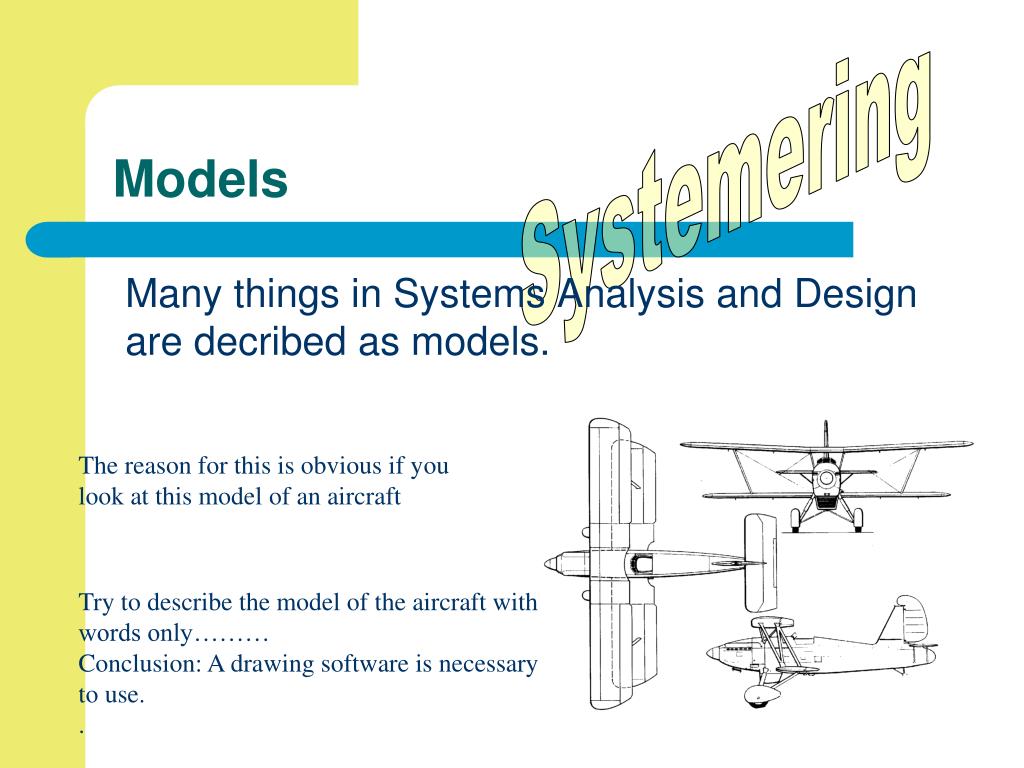 Models

Systemering

Many things in Systems Analysis and Design are decribed as models.

The reason for this is obvious if you look at this model of an aircraft

Try to describe the model of the aircraft with words only………
Conclusion: A drawing software is necessary to use.
.